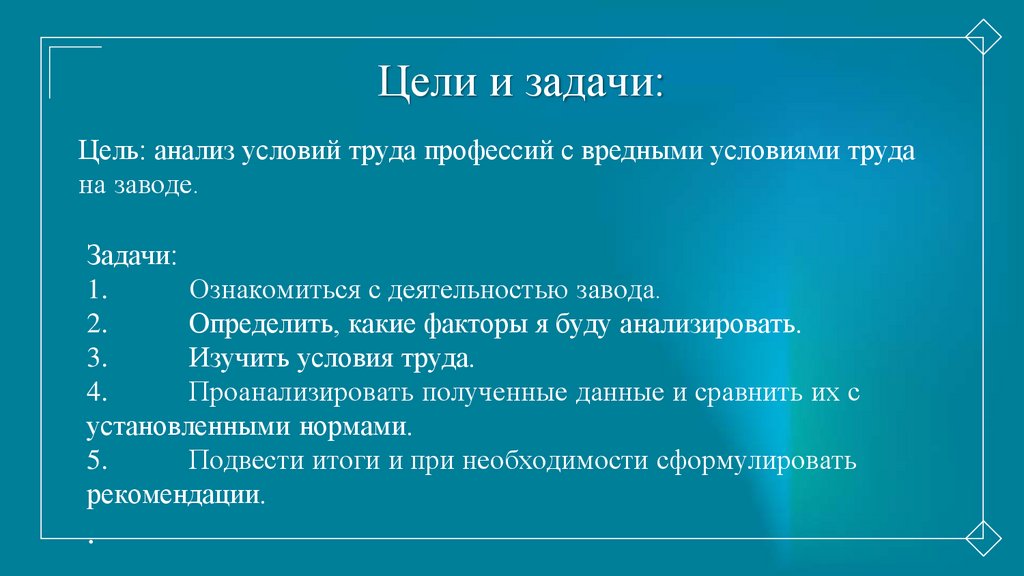 Цели и задачи:

Цель: анализ условий труда профессий с вредными условиями труда на заводе.

Задачи:
1. Ознакомиться с деятельностью завода.
2. Определить, какие факторы я буду анализировать.
3. Изучить условия труда.
4. Проанализировать полученные данные и сравнить их с установленными нормами.
5. Подвести итоги и при необходимости сформулировать рекомендации.
.